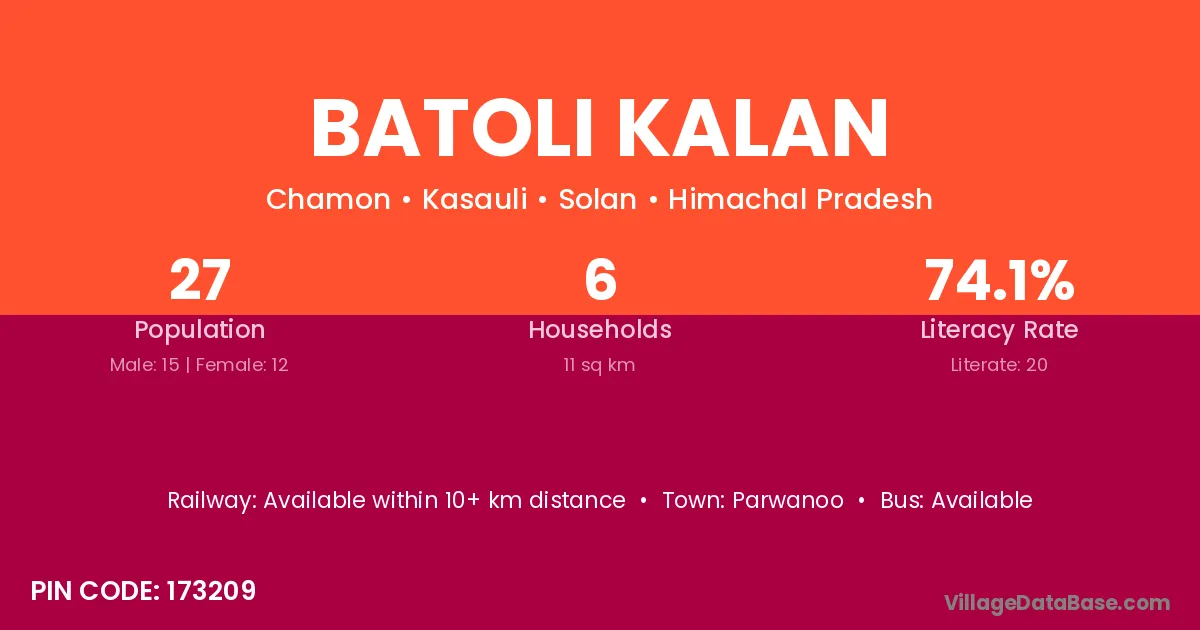 BATOLI KALAN

Chamon • Kasauli • Solan • Himachal Pradesh

27
Population
Male: 15 | Female: 12

6
Households
11 sq km

74.1%
Literacy Rate
Literate: 20

Railway: Available within 10+ km distance • Town: Parwanoo • Bus: Available

PIN CODE: 173209

VillageDataBase.com